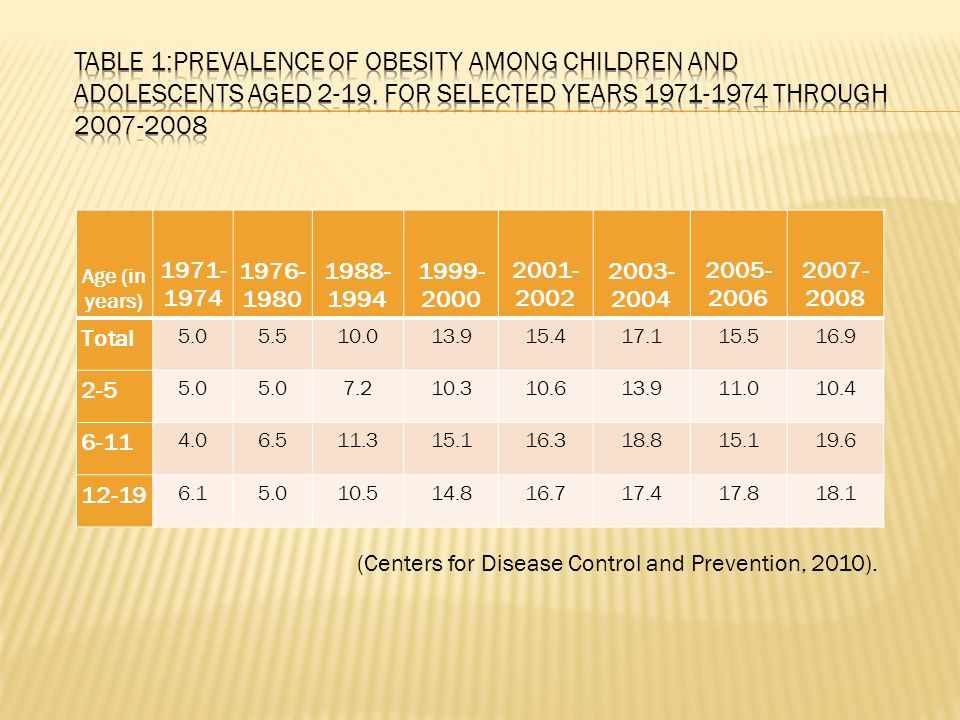 TABLE 1:PREVALENCE OF OBESITY AMONG CHILDREN AND ADOLESCENTS AGED 2-19, FOR SELECTED YEARS 1971-1974 THROUGH 2007-2008

| Age (in years) | 1971-1974 | 1976-1980 | 1988-1994 | 1999-2000 | 2001-2002 | 2003-2004 | 2005-2006 | 2007-2008 |
|---|---|---|---|---|---|---|---|---|
| Total | 5.0 | 5.5 | 10.0 | 13.9 | 15.4 | 17.1 | 15.5 | 16.9 |
| 2-5 | 5.0 | 5.0 | 7.2 | 10.3 | 10.6 | 13.9 | 11.0 | 10.4 |
| 6-11 | 4.0 | 6.5 | 11.3 | 15.1 | 16.3 | 18.8 | 15.1 | 19.6 |
| 12-19 | 6.1 | 5.0 | 10.5 | 14.8 | 16.7 | 17.4 | 17.8 | 18.1 |

(Centers for Disease Control and Prevention, 2010).